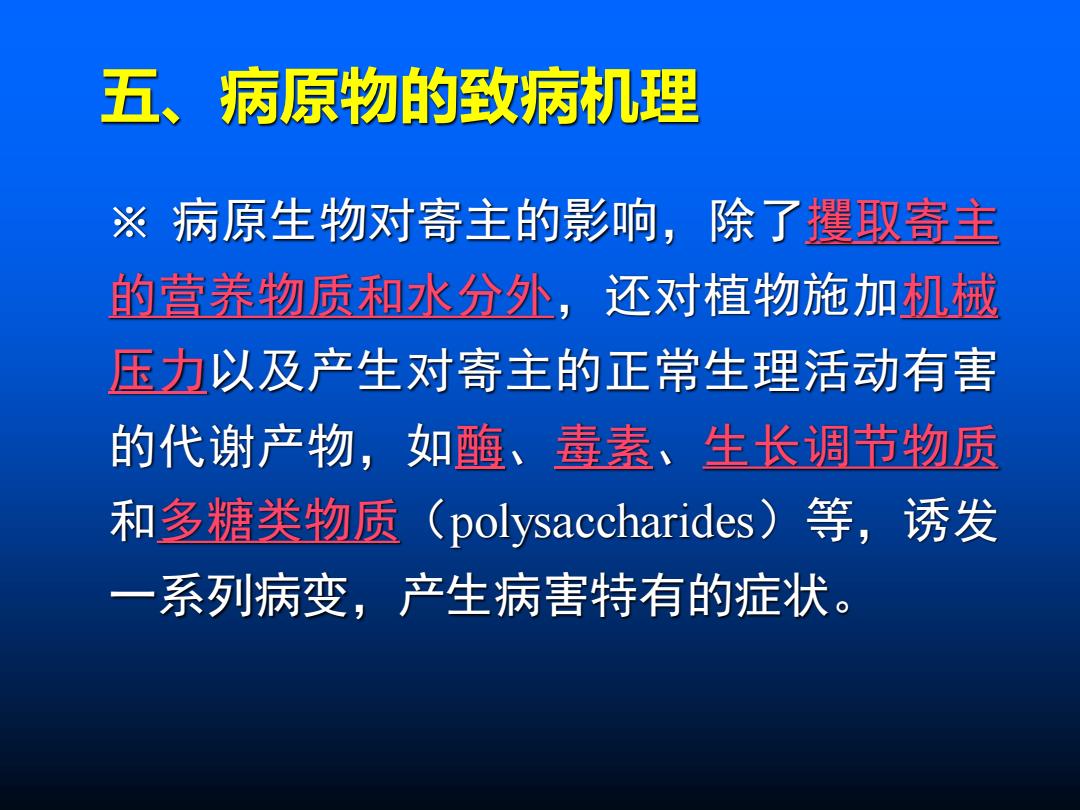 五、病原物的致病机理

※ 病原生物对寄主的影响，除了攫取寄主的营养物质和水分外，还对植物施加机械压力以及产生对寄主的正常生理活动有害的代谢产物，如酶、毒素、生长调节物质和多糖类物质（polysaccharides）等，诱发一系列病变，产生病害特有的症状。